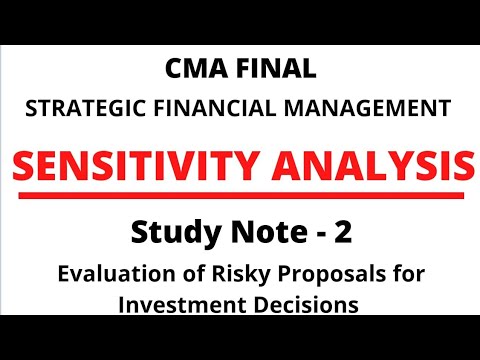 CMA FINAL

STRATEGIC FINANCIAL MANAGEMENT

SENSITIVITY ANALYSIS

Study Note - 2

Evaluation of Risky Proposals for Investment Decisions